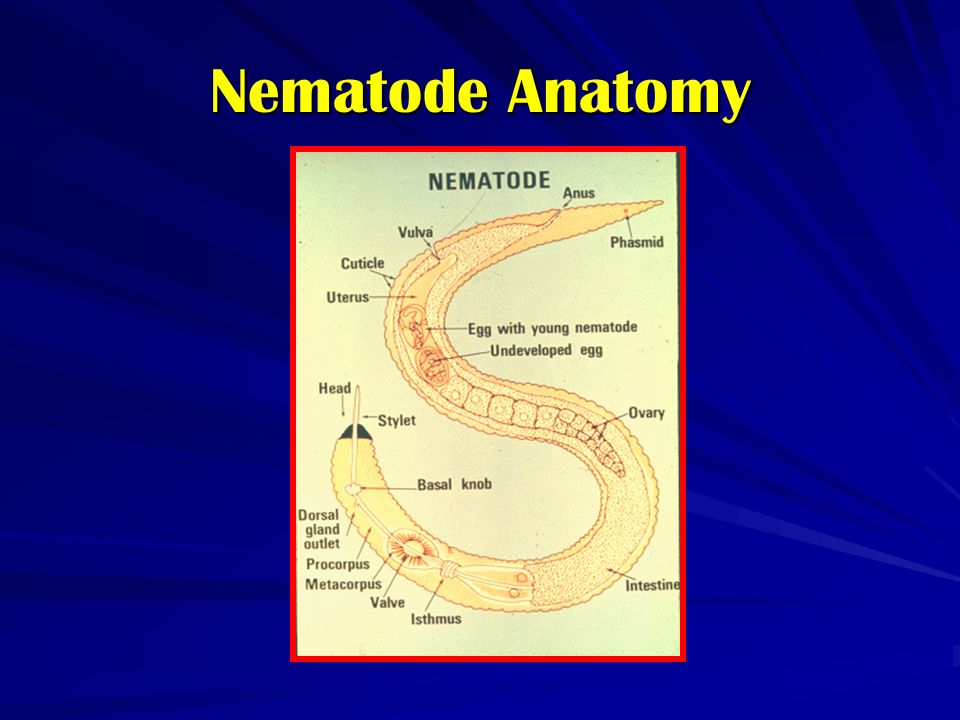 Nematode Anatomy

NEMATODE

Anus

Vulva

Phasmid

Cuticle

Uterus

Egg with young nematode

Undeveloped egg

Head

Stylet

Ovary

Basal knob

Dorsal gland outlet

Procorpus

Metacorpus

Valve

Isthmus

Intestine